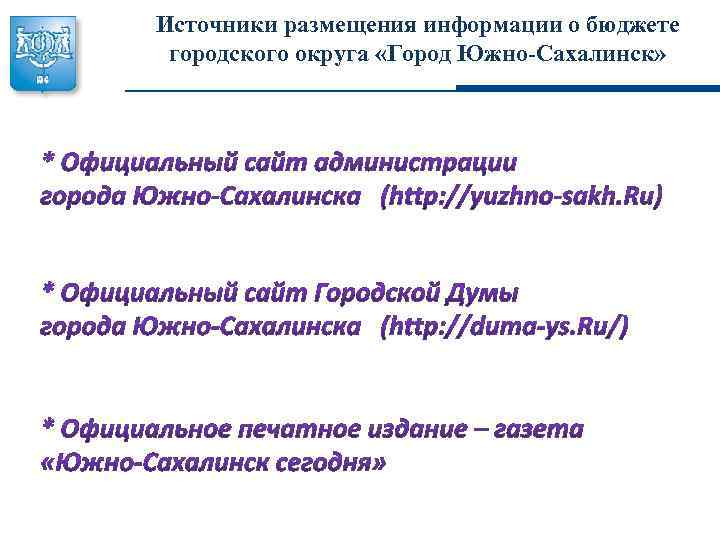 Источники размещения информации о бюджете городского округа «Город Южно-Сахалинск»

* Официальный сайт администрации города Южно-Сахалинска (http://yuzhno-sakh.Ru)

* Официальный сайт Городской Думы города Южно-Сахалинска (http://duma-ys.Ru/)

* Официальное печатное издание – газета «Южно-Сахалинск сегодня»